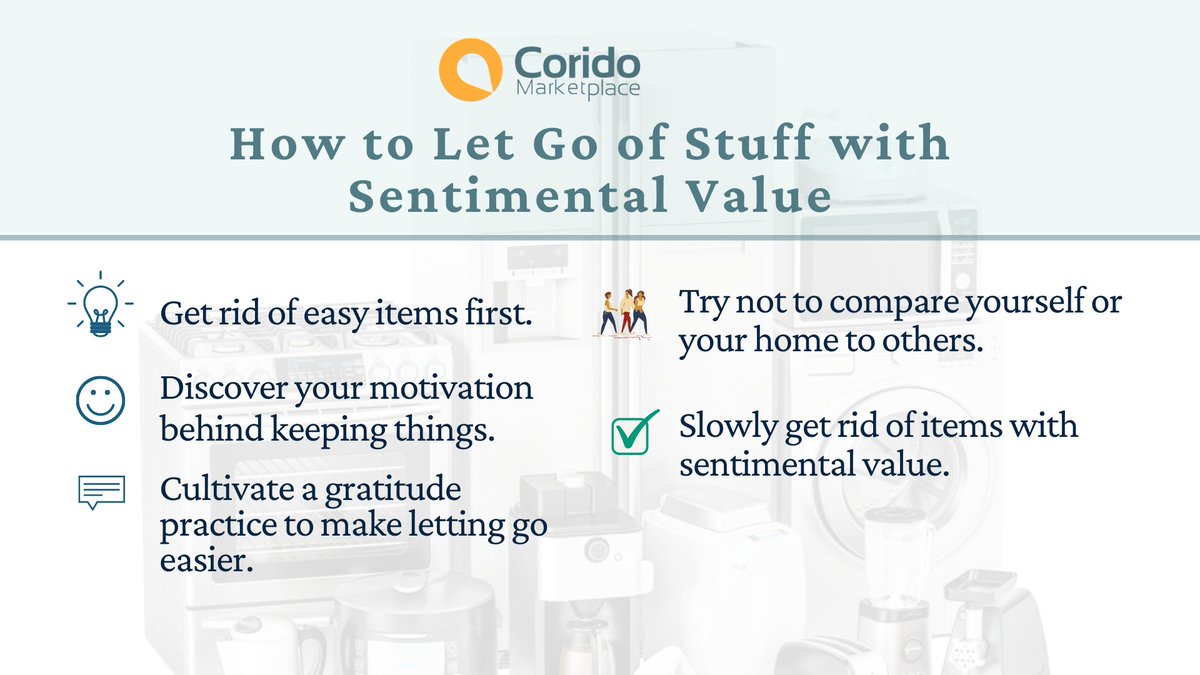 Corido
Marketplace

How to Let Go of Stuff with Sentimental Value

Get rid of easy items first.

Discover your motivation behind keeping things.

Cultivate a gratitude practice to make letting go easier.

Try not to compare yourself or your home to others.

Slowly get rid of items with sentimental value.